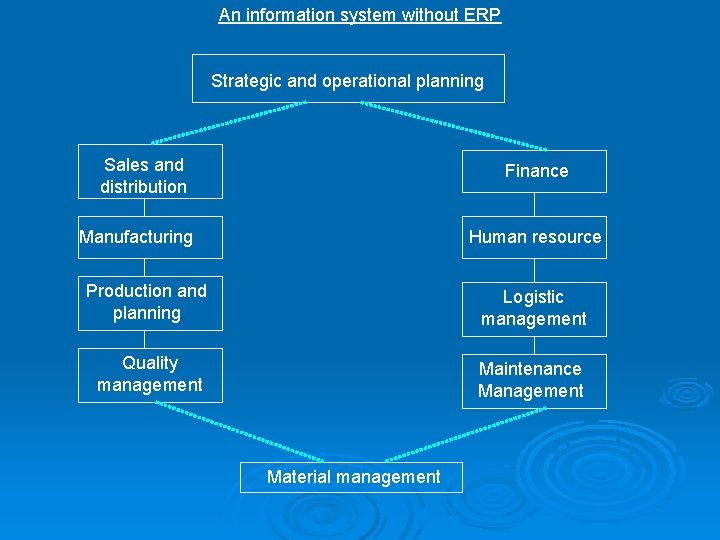 An information system without ERP

Strategic and operational planning

Sales and distribution

Manufacturing

Production and planning

Quality management

Finance

Human resource

Logistic management

Maintenance Management

Material management